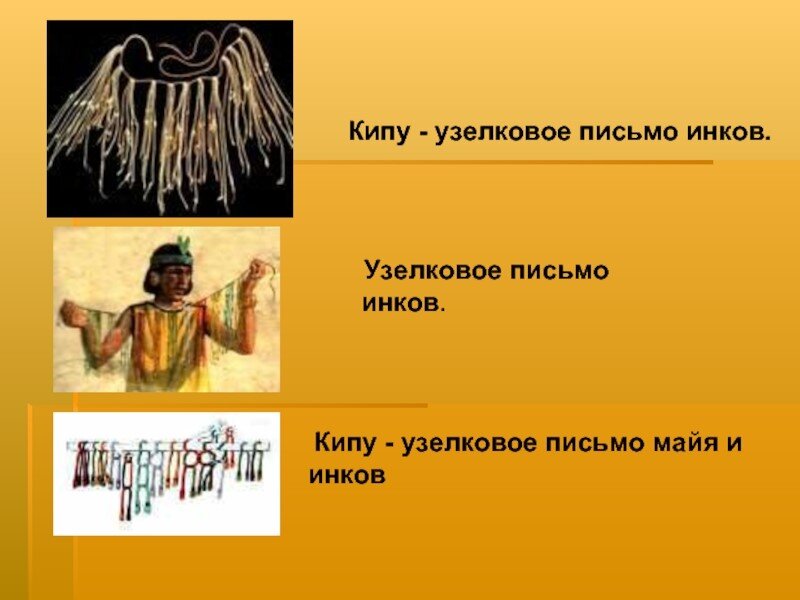 Кипу - узелковое письмо инков.

Узелковое письмо инков.

Кипу - узелковое письмо майя и инков